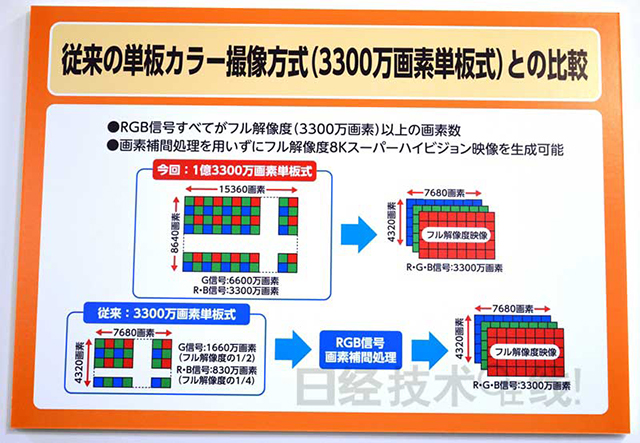 従来の単板カラー撮像方式(3300万画素単板式)との比較

●RGB信号すべてがフル解像度(3300万画素)以上の画素数
●画素補間処理を用いずにフル解像度8Kスーパーハイビジョン映像を生成可能

今回：1億3300万画素単板式

15360画素

8640画素

G信号:6600万画素
R・B信号:3300万画素

7680画素

4320画素

フル解像度映像

R・G・B信号:3300万画素

従来：3300万画素単板式

7680画素

4320画素

G信号:1660万画素
(フル解像度の1/2)
R・B信号:830万画素
(フル解像度の1/4)

RGB信号
画素補間処理

7680画素

4320画素

フル解像度映像

R・G・B信号:3300万画素

日经技术在线!